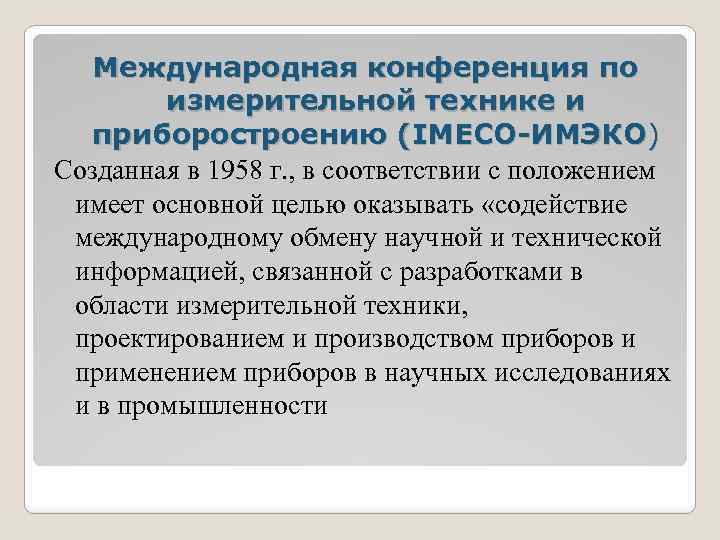 Международная конференция по измерительной технике и приборостроению (IMECO-ИМЭКО)

Созданная в 1958 г., в соответствии с положением имеет основной целью оказывать «содействие международному обмену научной и технической информацией, связанной с разработками в области измерительной техники, проектированием и производством приборов и применением приборов в научных исследованиях и в промышленности